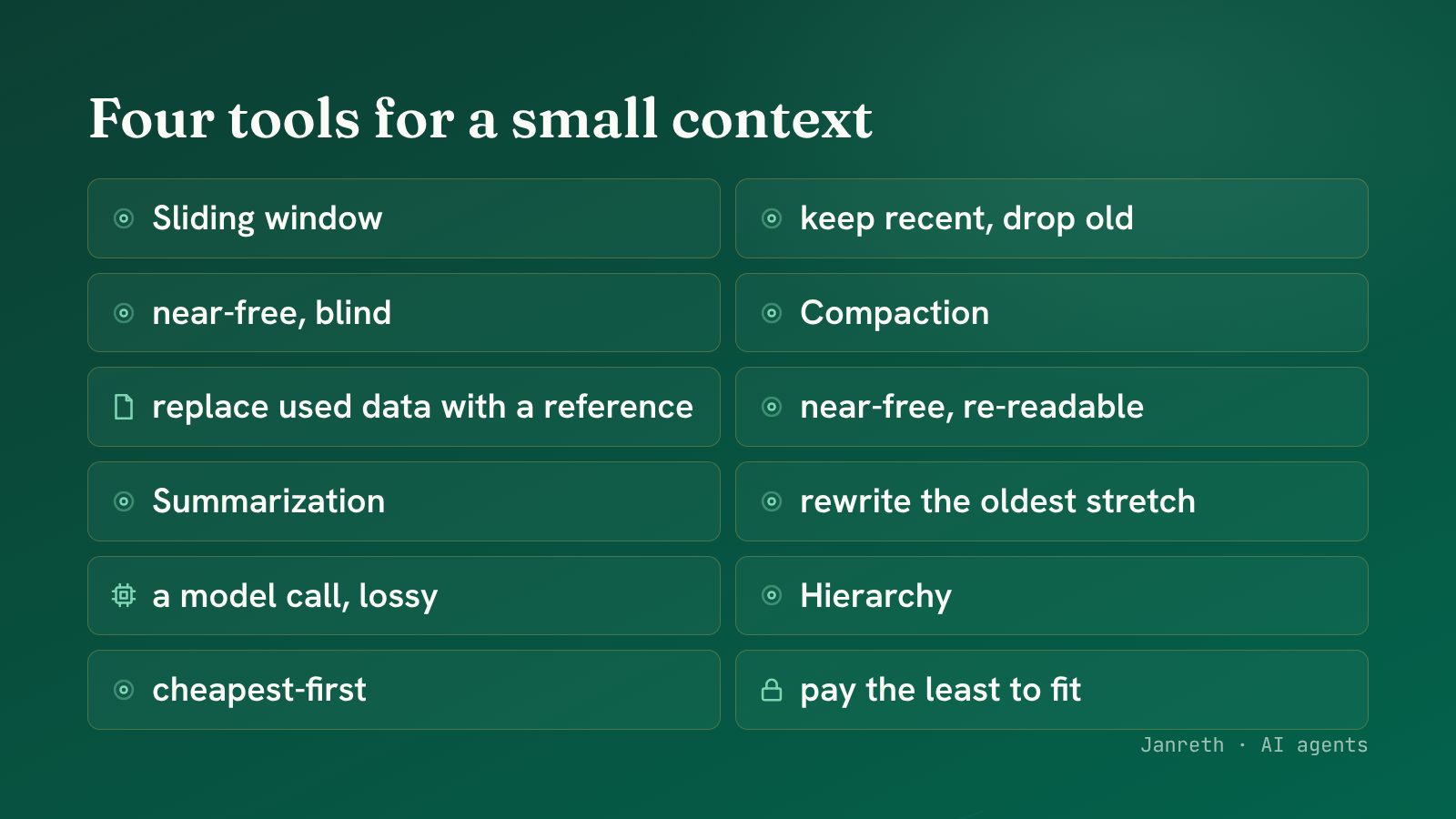 Four tools for a small context

Sliding window

keep recent, drop old

near-free, blind

Compaction

replace used data with a reference

near-free, re-readable

Summarization

rewrite the oldest stretch

a model call, lossy

Hierarchy

cheapest-first

pay the least to fit

Janreth · AI agents